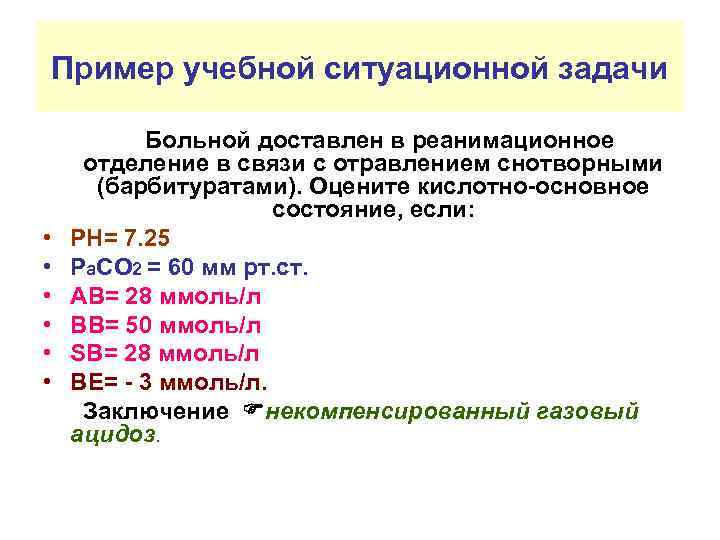 Пример учебной ситуационной задачи

Больной доставлен в реанимационное отделение в связи с отравлением снотворными (барбитуратами). Оцените кислотно-основное состояние, если:

• PH= 7.25
• $P_aCO_2$ = 60 мм рт.ст.
• AB= 28 ммоль/л
• BB= 50 ммоль/л
• SB= 28 ммоль/л
• BE= - 3 ммоль/л.

Заключение ☞ некомпенсированный газовый ацидоз.